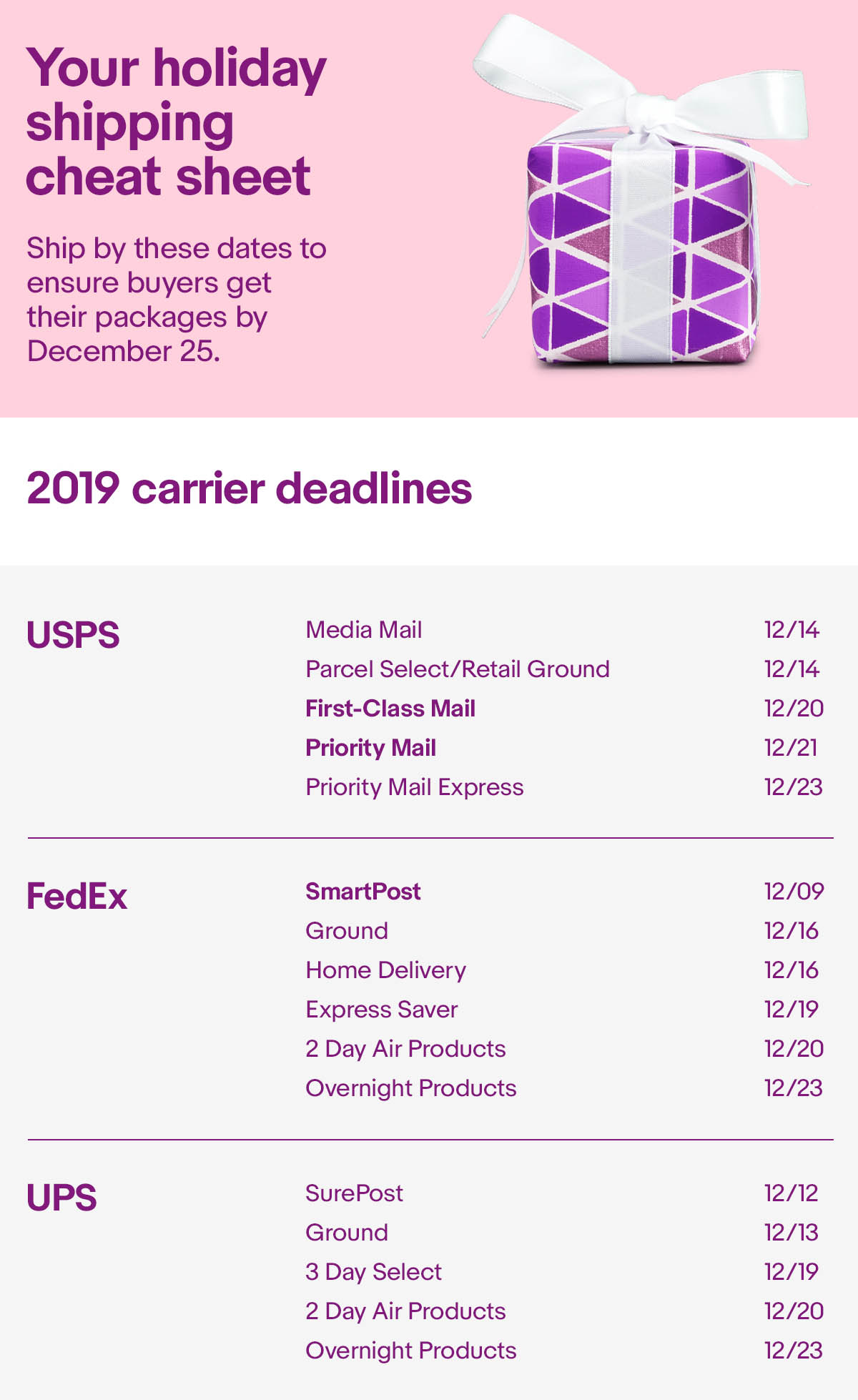 Your holiday shipping cheat sheet

Ship by these dates to ensure buyers get their packages by December 25.

2019 carrier deadlines

| | | |
|---|---|---|
| USPS | Media Mail | 12/14 |
| | Parcel Select/Retail Ground | 12/14 |
| | First-Class Mail | 12/20 |
| | Priority Mail | 12/21 |
| | Priority Mail Express | 12/23 |
| FedEx | SmartPost | 12/09 |
| | Ground | 12/16 |
| | Home Delivery | 12/16 |
| | Express Saver | 12/19 |
| | 2 Day Air Products | 12/20 |
| | Overnight Products | 12/23 |
| UPS | SurePost | 12/12 |
| | Ground | 12/13 |
| | 3 Day Select | 12/19 |
| | 2 Day Air Products | 12/20 |
| | Overnight Products | 12/23 |